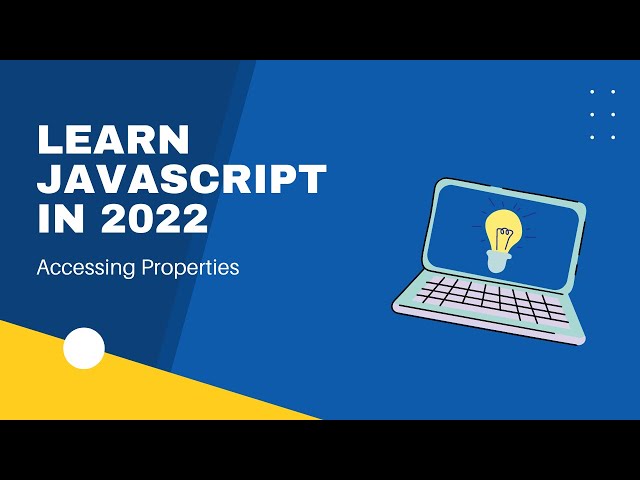 LEARN JAVASCRIPT IN 2022

Accessing Properties